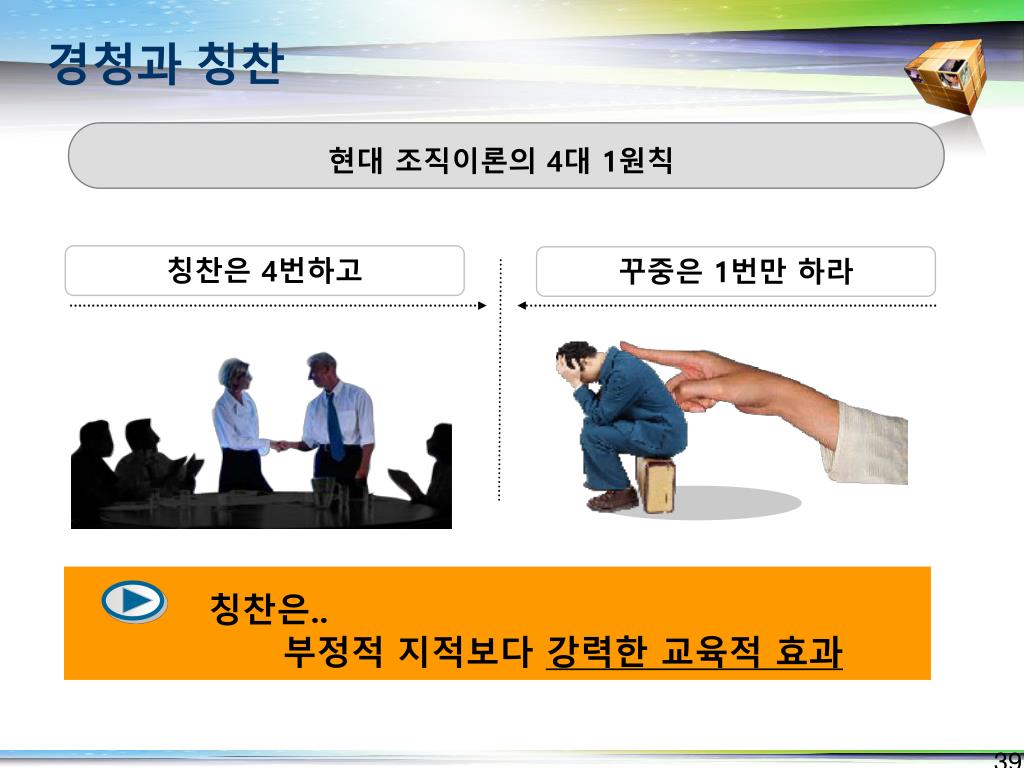 경청과 칭찬

현대 조직이론의 4대 1원칙

칭찬은 4번하고

꾸중은 1번만 하라

칭찬은..
부정적 지적보다 강력한 교육적 효과

39